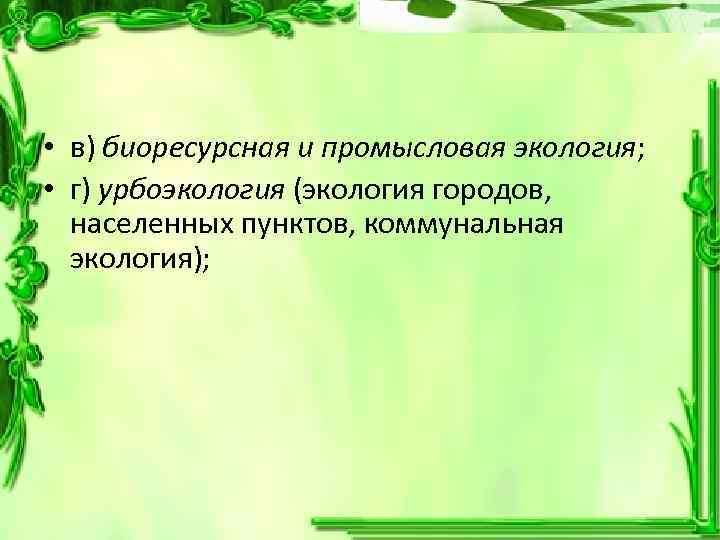 • в) биоресурсная и промысловая экология;
• г) урбоэкология (экология городов, населенных пунктов, коммунальная экология);